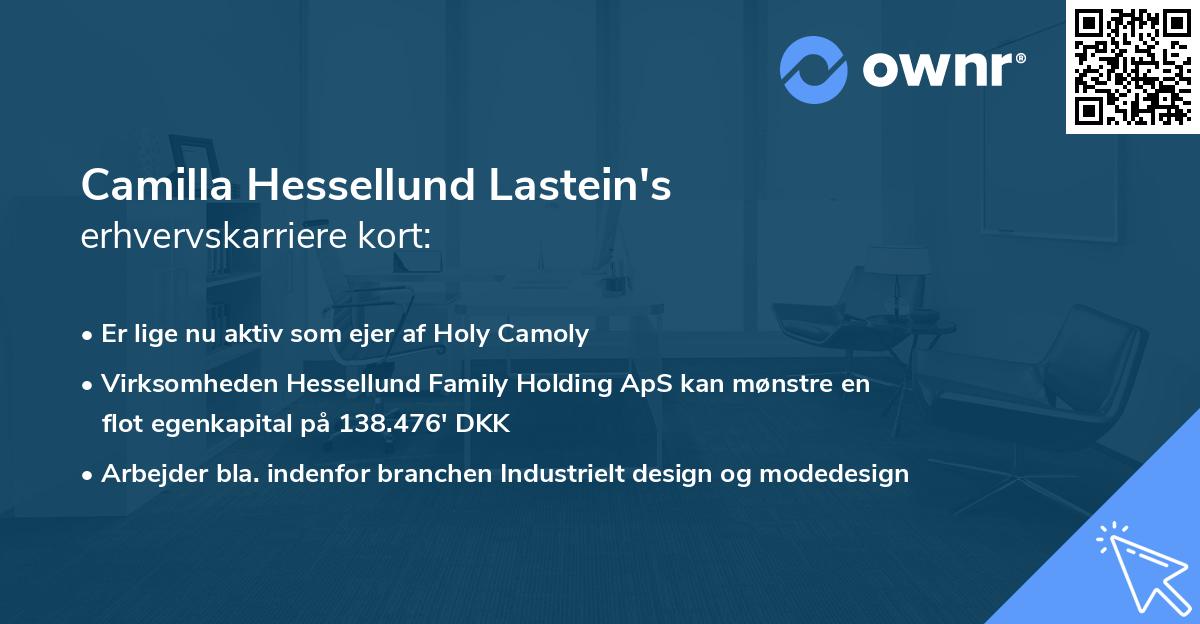 ownr®

Camilla Hessellund Lastein's
erhvervskarriere kort:

• Er lige nu aktiv som ejer af Holy Camoly

• Virksomheden Hessellund Family Holding ApS kan mønstre en flot egenkapital på 138.476' DKK

• Arbejder bla. indenfor branchen Industrielt design og modedesign